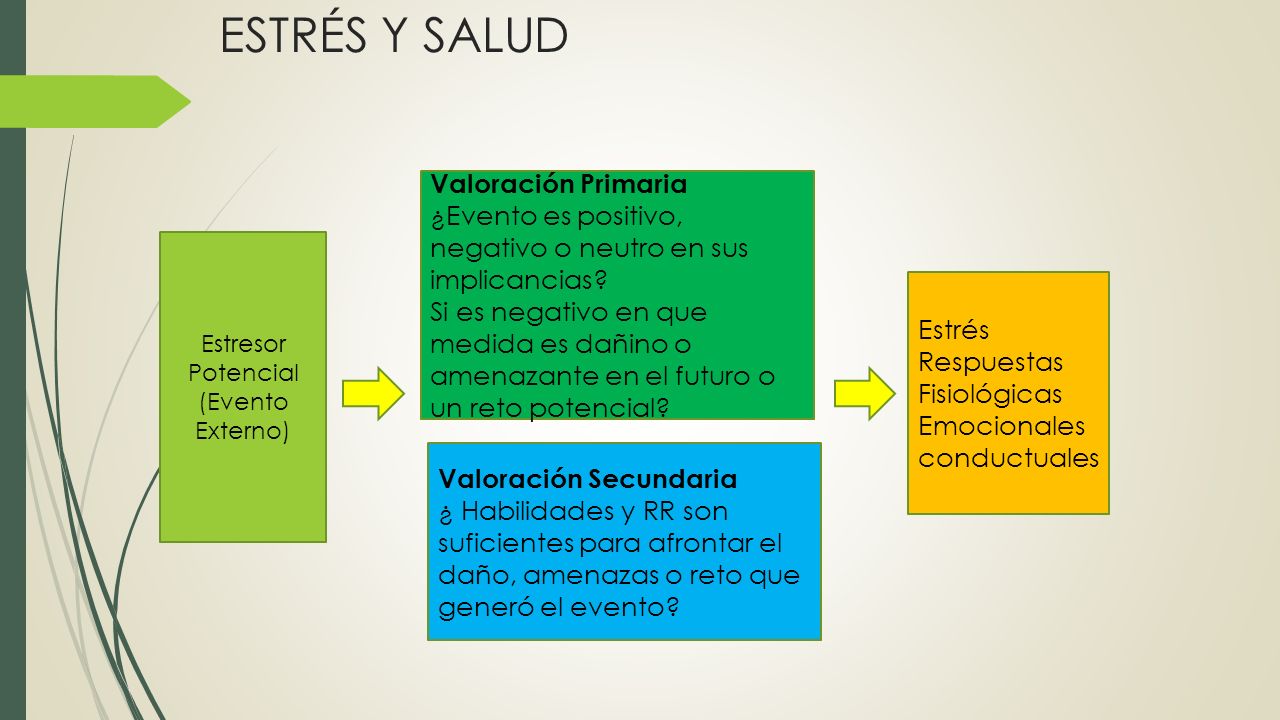 ESTRÉS Y SALUD

Estresor Potencial (Evento Externo)

Valoración Primaria
¿Evento es positivo, negativo o neutro en sus implicancias?
Si es negativo en que medida es dañino o amenazante en el futuro o un reto potencial?

Valoración Secundaria
¿ Habilidades y RR son suficientes para afrontar el daño, amenazas o reto que generó el evento?

Estrés
Respuestas
Fisiológicas
Emocionales
conductuales